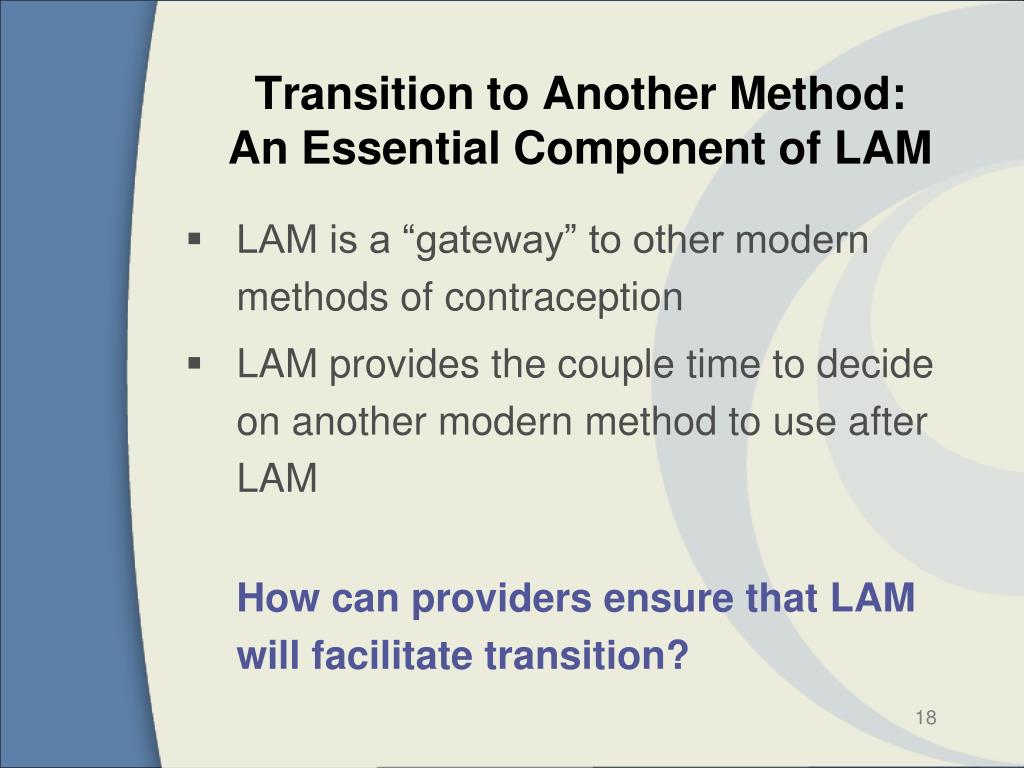 Transition to Another Method: An Essential Component of LAM

▪ LAM is a “gateway” to other modern methods of contraception

▪ LAM provides the couple time to decide on another modern method to use after LAM

How can providers ensure that LAM will facilitate transition?

18